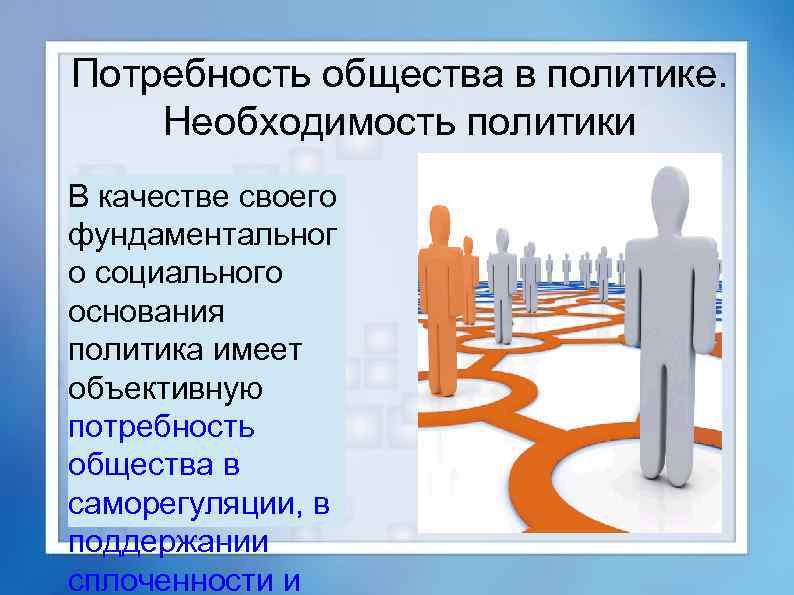 Потребность общества в политике. Необходимость политики

В качестве своего фундаментальног о социального основания политика имеет объективную потребность общества в саморегуляции, в поддержании сплоченности и